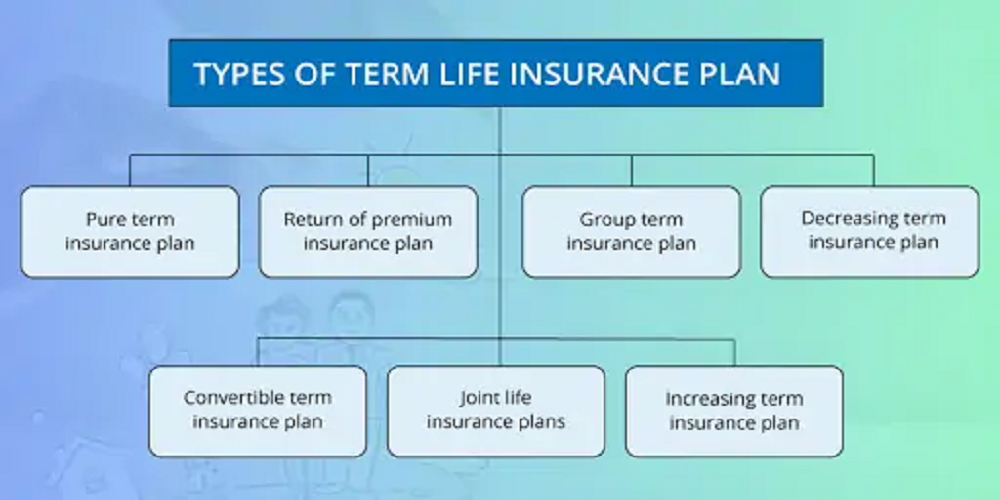 TYPES OF TERM LIFE INSURANCE PLAN

Pure term insurance plan

Return of premium insurance plan

Group term insurance plan

Decreasing term insurance plan

Convertible term insurance plan

Joint life insurance plans

Increasing term insurance plan